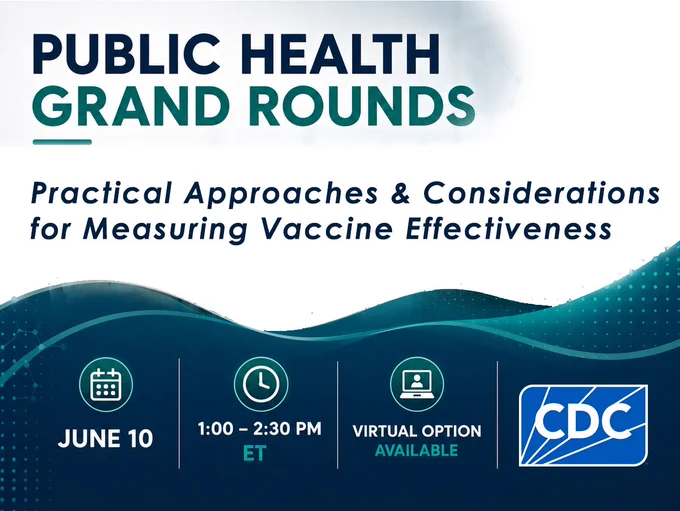 PUBLIC HEALTH
GRAND ROUNDS

Practical Approaches & Considerations for Measuring Vaccine Effectiveness

JUNE 10

1:00 – 2:30 PM
ET

VIRTUAL OPTION
AVAILABLE

CDC